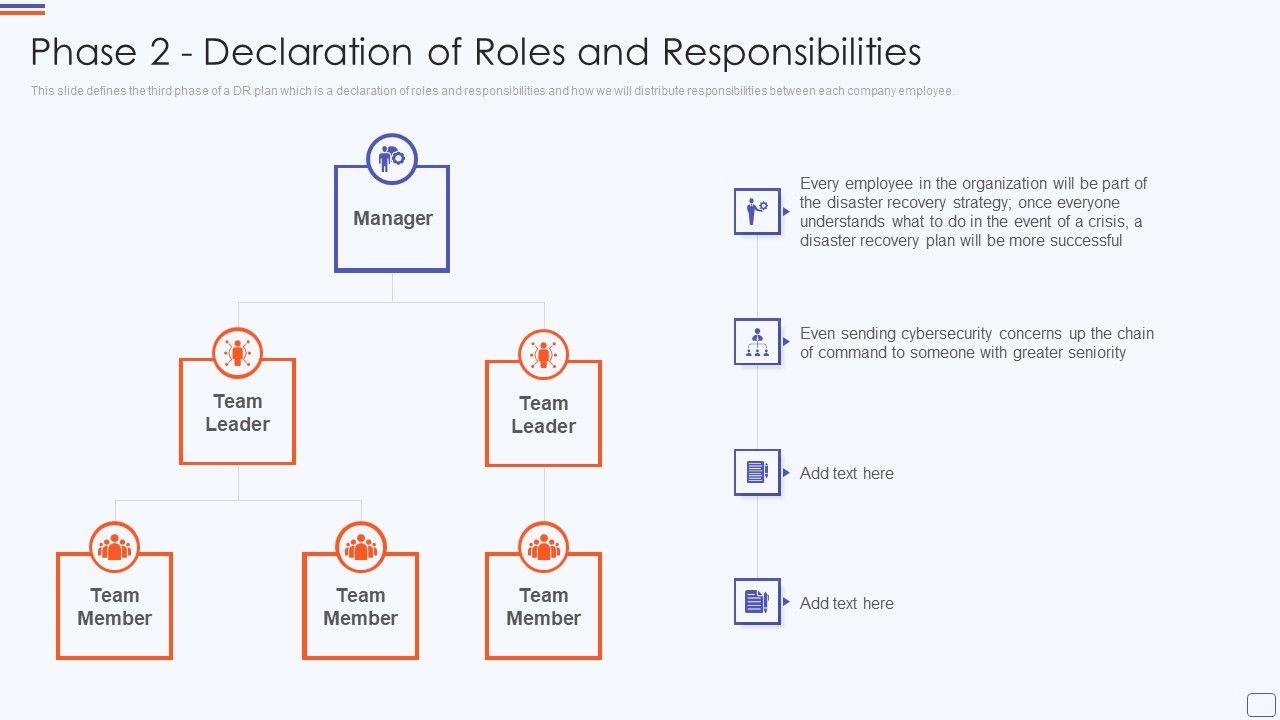 Phase 2 - Declaration of Roles and Responsibilities

This slide defines the third phase of a DR plan which is a declaration of roles and responsibilities and how we will distribute responsibilities between each company employee.

Manager

Team Leader

Team Leader

Team Member

Team Member

Team Member

Every employee in the organization will be part of the disaster recovery strategy; once everyone understands what to do in the event of a crisis, a disaster recovery plan will be more successful

Even sending cybersecurity concerns up the chain of command to someone with greater seniority

Add text here

Add text here